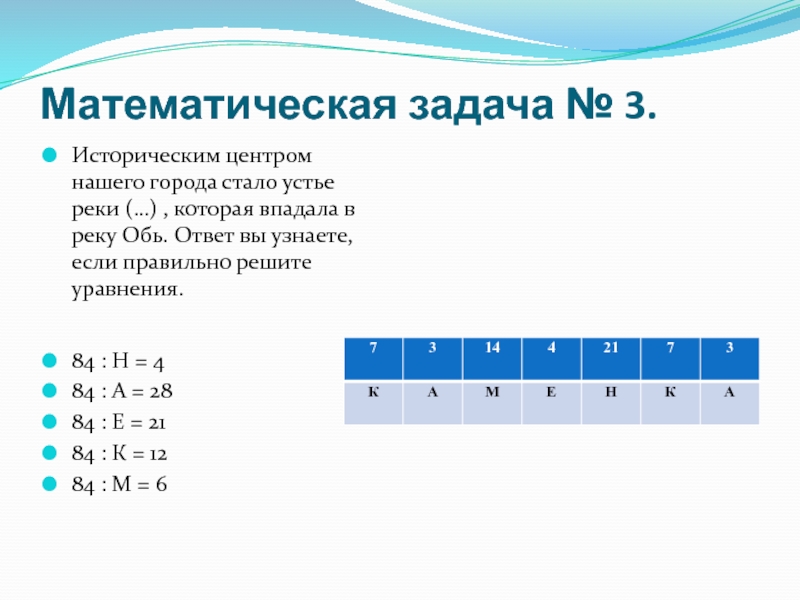 Математическая задача № 3.

Историческим центром нашего города стало устье реки (…) , которая впадала в реку Обь. Ответ вы узнаете, если правильно решите уравнения.

84 : Н = 4
84 : А = 28
84 : Е = 21
84 : К = 12
84 : М = 6

| 7 | 3 | 14 | 4 | 21 | 7 | 3 |
|---|---|---|---|---|---|---|
| К | А | М | Е | Н | К | А |